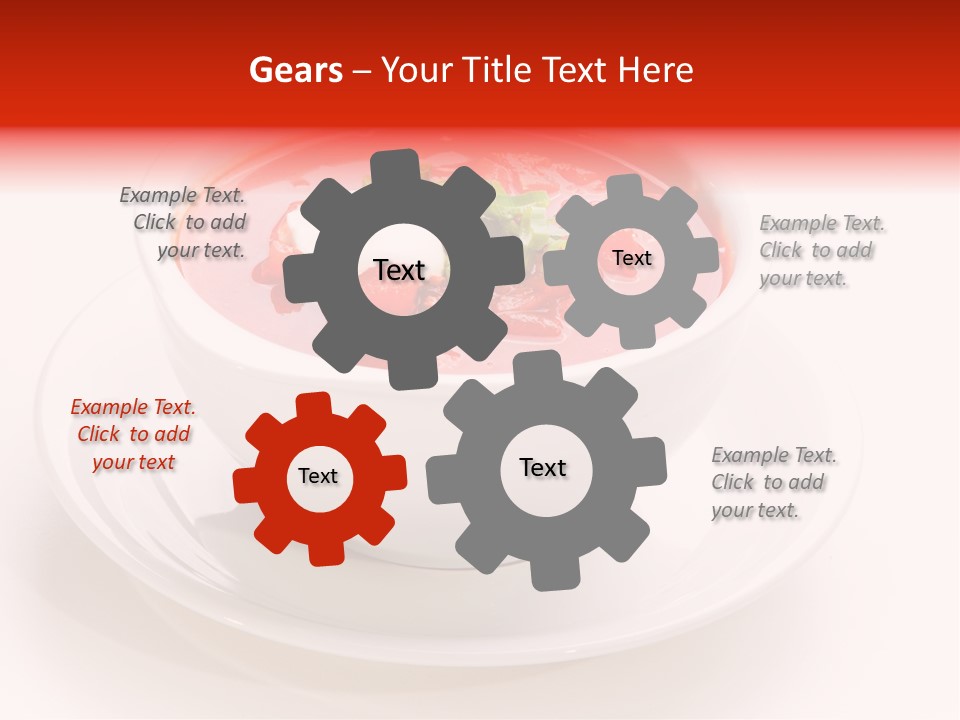 Gears – Your Title Text Here

Example Text. Click to add your text.

Text

Text

Example Text. Click to add your text.

Example Text. Click to add your text

Text

Text

Example Text. Click to add your text.